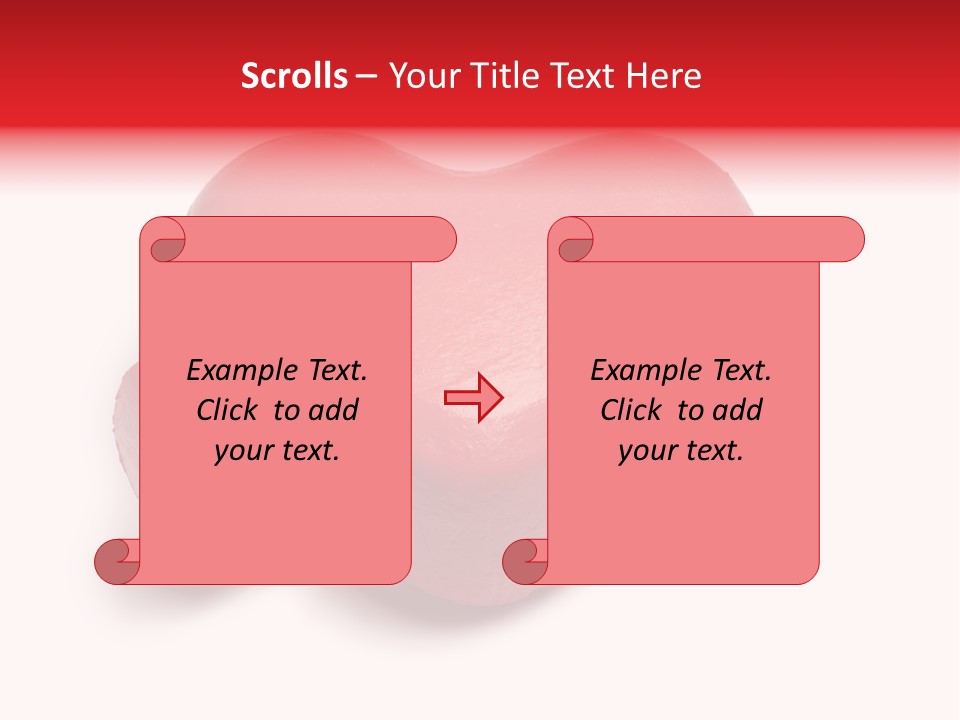 Scrolls – Your Title Text Here

Example Text. Click to add your text.

Example Text. Click to add your text.